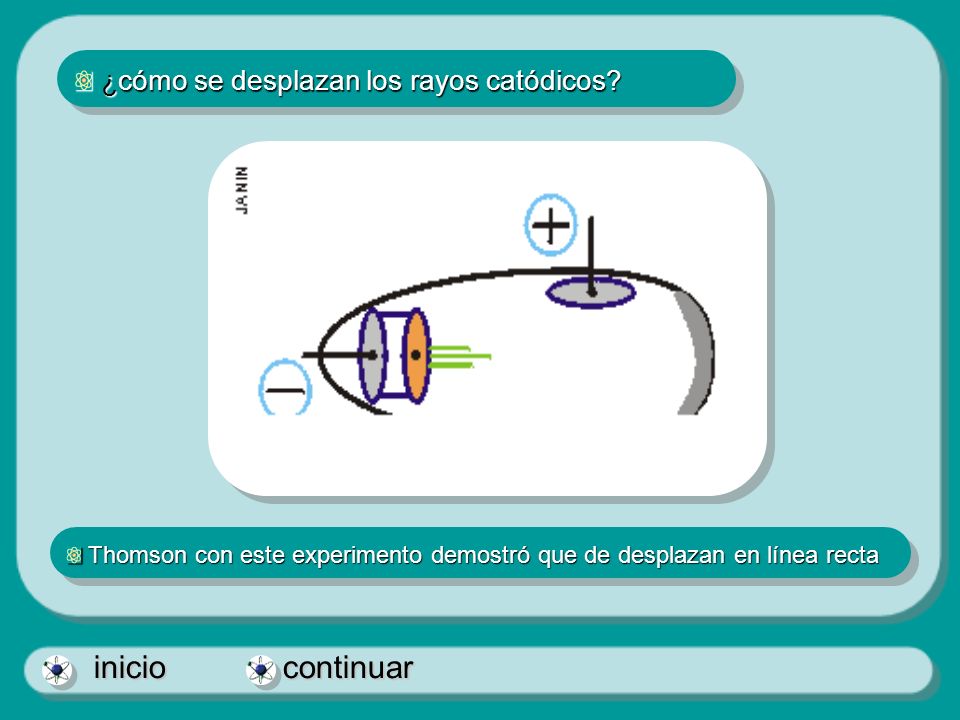 ¿cómo se desplazan los rayos catódicos?

JANIN

+

−

Thomson con este experimento demostró que de desplazan en línea recta

inicio continuar